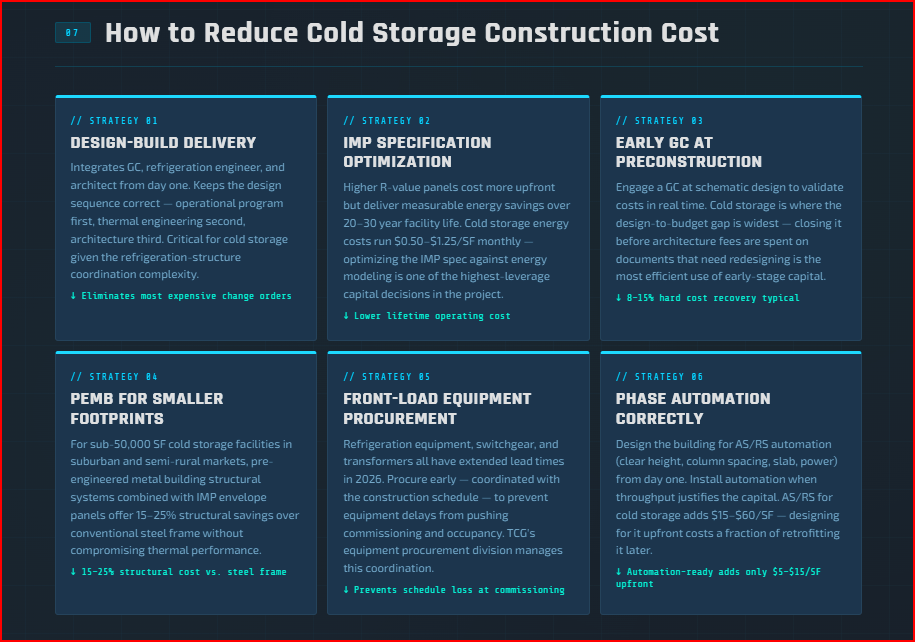 07 How to Reduce Cold Storage Construction Cost

// STRATEGY 01

DESIGN-BUILD DELIVERY

Integrates GC, refrigeration engineer, and architect from day one. Keeps the design sequence correct — operational program first, thermal engineering second, architecture third. Critical for cold storage given the refrigeration-structure coordination complexity.

↓ Eliminates most expensive change orders

// STRATEGY 02

IMP SPECIFICATION OPTIMIZATION

Higher R-value panels cost more upfront but deliver measurable energy savings over 20–30 year facility life. Cold storage energy costs run \$0.50–\$1.25/SF monthly — optimizing the IMP spec against energy modeling is one of the highest-leverage capital decisions in the project.

↓ Lower lifetime operating cost

// STRATEGY 03

EARLY GC AT PRECONSTRUCTION

Engage a GC at schematic design to validate costs in real time. Cold storage is where the design-to-budget gap is widest — closing it before architecture fees are spent on documents that need redesigning is the most efficient use of early-stage capital.

↓ 8–15% hard cost recovery typical

// STRATEGY 04

PEMB FOR SMALLER FOOTPRINTS

For sub-50,000 SF cold storage facilities in suburban and semi-rural markets, pre-engineered metal building structural systems combined with IMP envelope panels offer 15–25% structural savings over conventional steel frame without compromising thermal performance.

↓ 15–25% structural cost vs. steel frame

// STRATEGY 05

FRONT-LOAD EQUIPMENT PROCUREMENT

Refrigeration equipment, switchgear, and transformers all have extended lead times in 2026. Procure early — coordinated with the construction schedule — to prevent equipment delays from pushing commissioning and occupancy. TCG's equipment procurement division manages this coordination.

↓ Prevents schedule loss at commissioning

// STRATEGY 06

PHASE AUTOMATION CORRECTLY

Design the building for AS/RS automation (clear height, column spacing, slab, power) from day one. Install automation when throughput justifies the capital. AS/RS for cold storage adds \$15–\$60/SF — designing for it upfront costs a fraction of retrofitting it later.

↓ Automation-ready adds only \$5–\$15/SF upfront